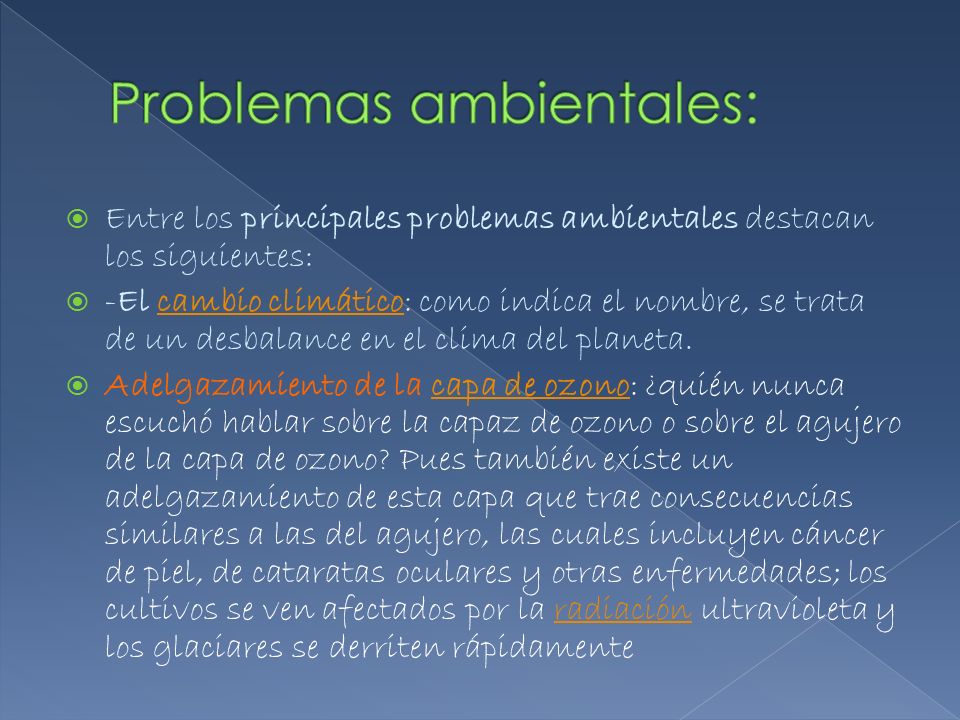 Problemas ambientales:

Entre los principales problemas ambientales destacan los siguientes:

-El cambio climático: como indica el nombre, se trata de un desbalance en el clima del planeta.

Adelgazamiento de la capa de ozono: ¿quién nunca escuchó hablar sobre la capaz de ozono o sobre el agujero de la capa de ozono? Pues también existe un adelgazamiento de esta capa que trae consecuencias similares a las del agujero, las cuales incluyen cáncer de piel, de cataratas oculares y otras enfermedades; los cultivos se ven afectados por la radiación ultravioleta y los glaciares se derriten rápidamente